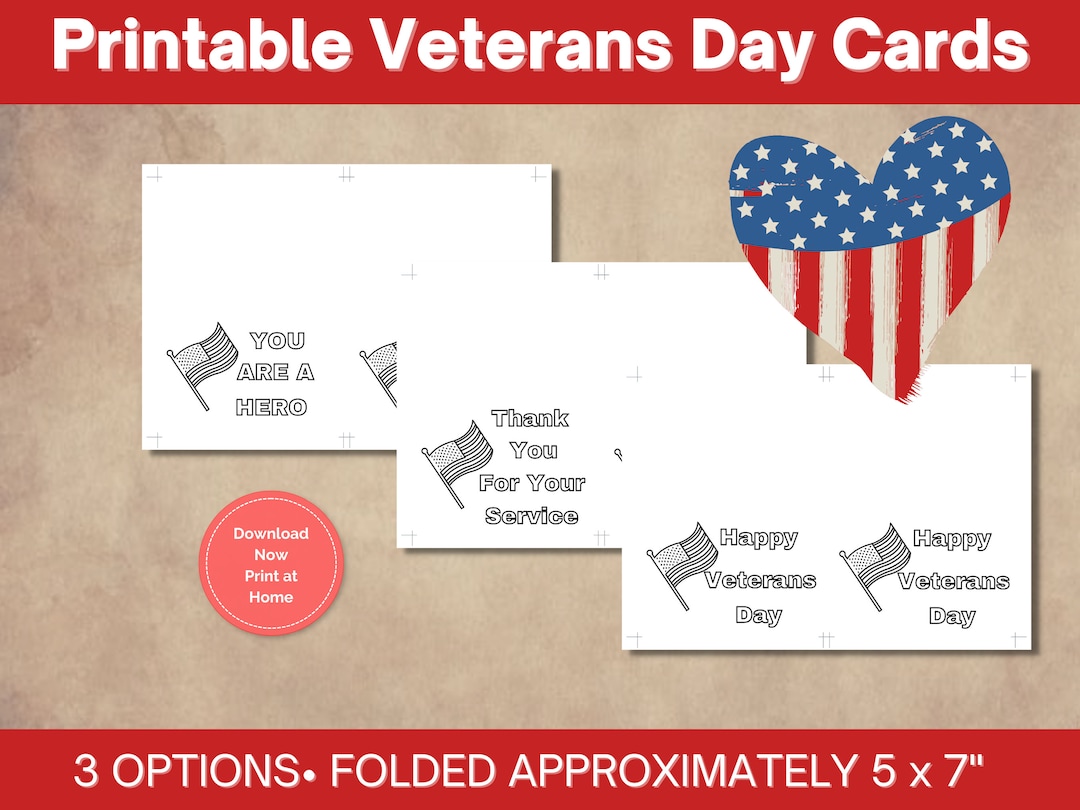 Printable Veterans Day Cards

YOU ARE A HERO

Thank You For Your Service

Happy Veterans Day

Happy Veterans Day

Download Now Print at Home

3 OPTIONS• FOLDED APPROXIMATELY 5 x 7"